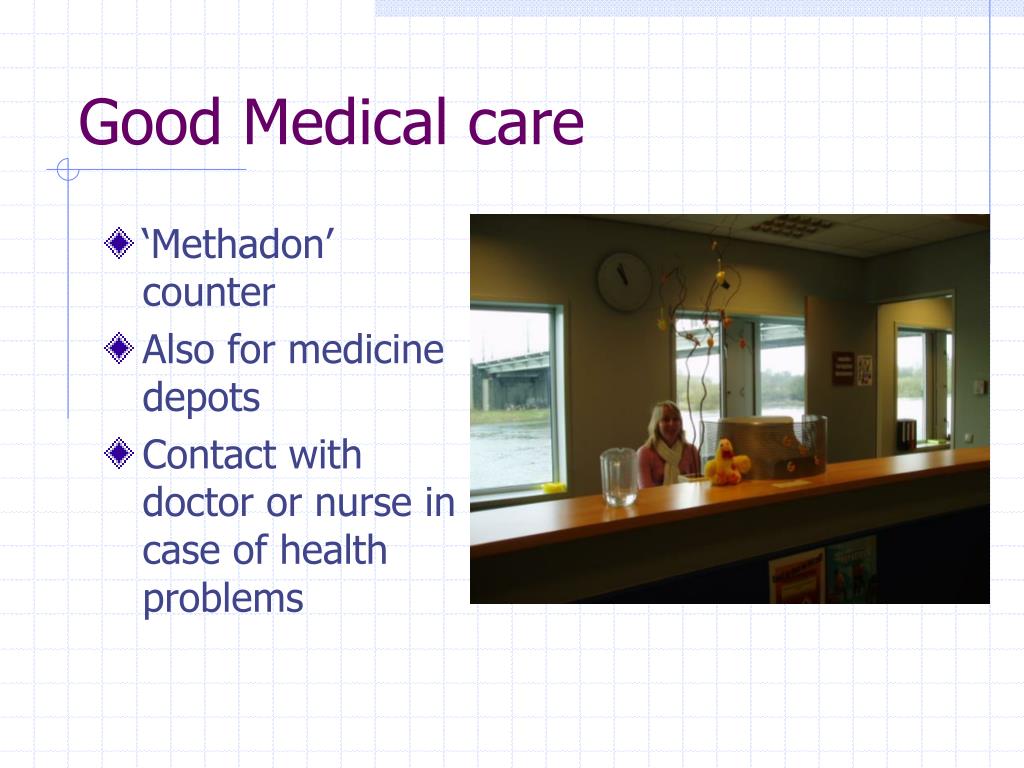 Good Medical care

‘Methadon’ counter

Also for medicine depots

Contact with doctor or nurse in case of health problems